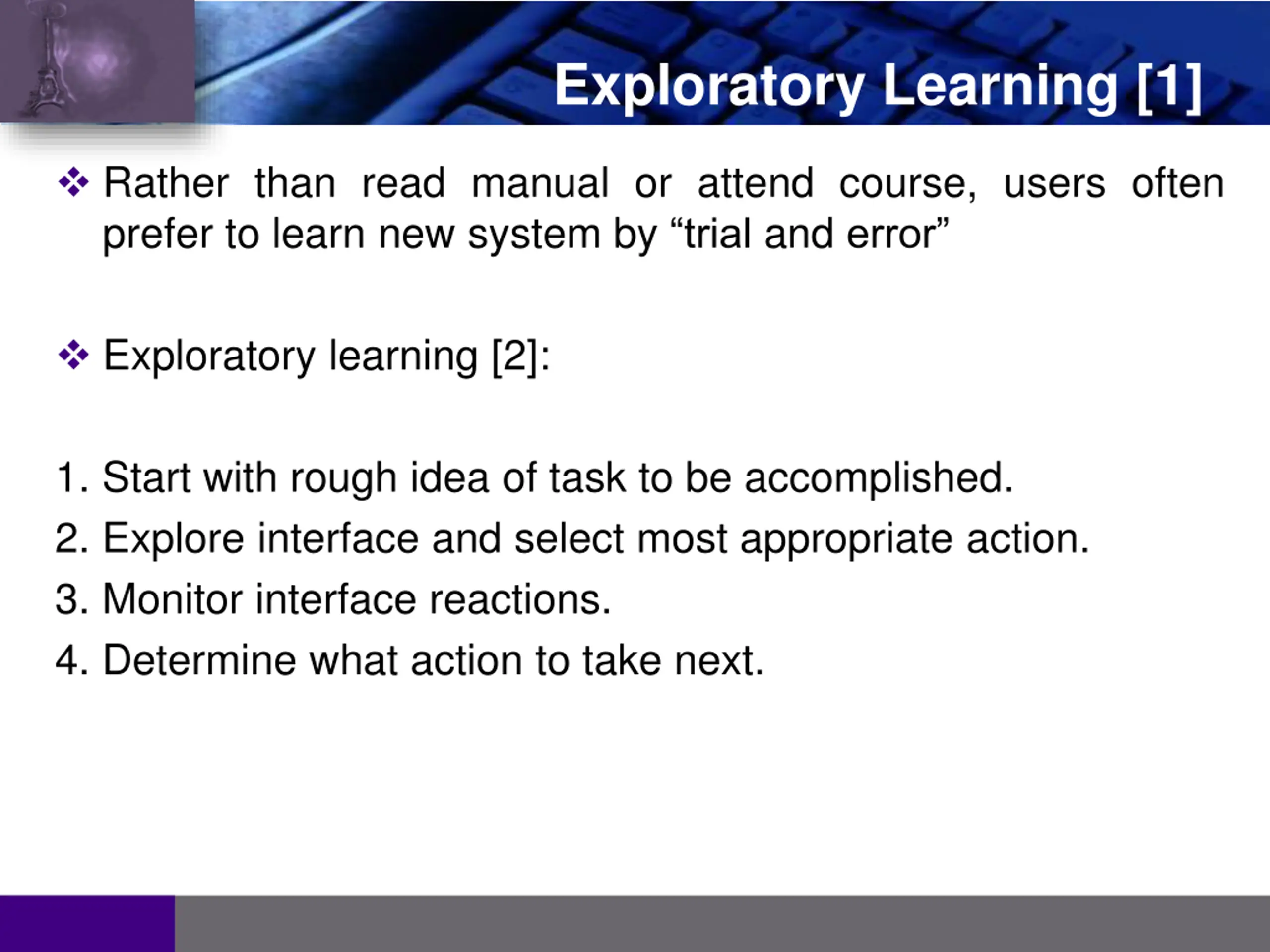 Exploratory Learning [1]

❖ Rather than read manual or attend course, users often prefer to learn new system by “trial and error”

❖ Exploratory learning [2]:

1. Start with rough idea of task to be accomplished.
2. Explore interface and select most appropriate action.
3. Monitor interface reactions.
4. Determine what action to take next.